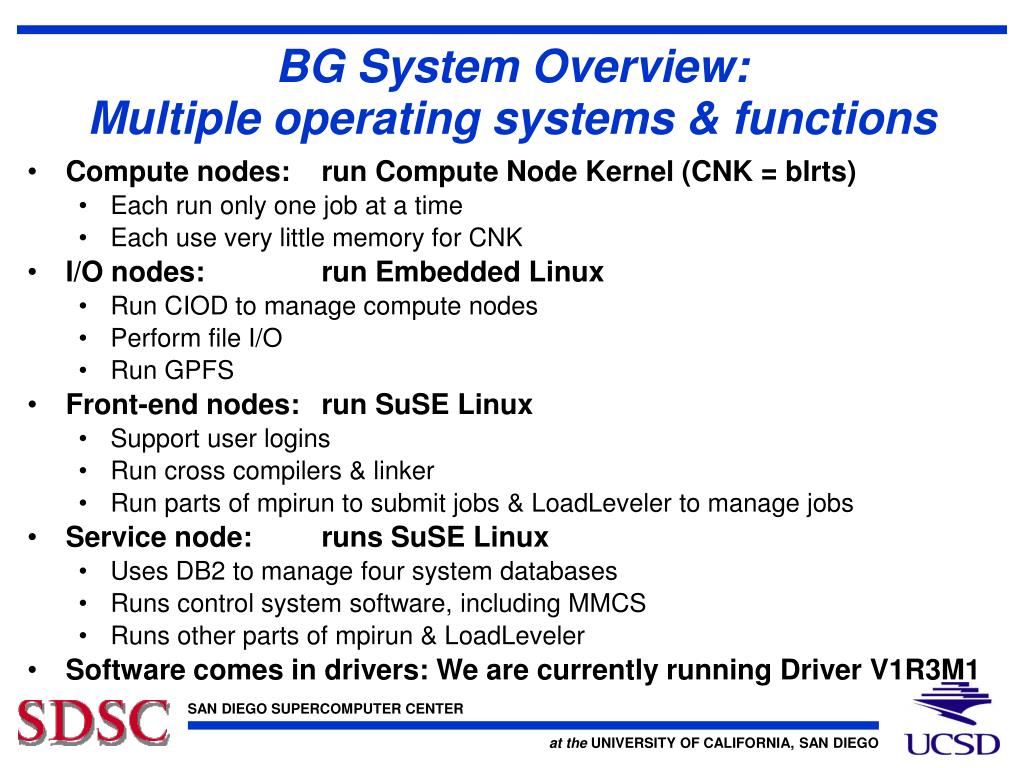 BG System Overview:
Multiple operating systems & functions

• Compute nodes: run Compute Node Kernel (CNK = blrts)
 • Each run only one job at a time
 • Each use very little memory for CNK
• I/O nodes: run Embedded Linux
 • Run CIOD to manage compute nodes
 • Perform file I/O
 • Run GPFS
• Front-end nodes: run SuSE Linux
 • Support user logins
 • Run cross compilers & linker
 • Run parts of mpirun to submit jobs & LoadLeveler to manage jobs
• Service node: runs SuSE Linux
 • Uses DB2 to manage four system databases
 • Runs control system software, including MMCS
 • Runs other parts of mpirun & LoadLeveler
• Software comes in drivers: We are currently running Driver V1R3M1

SDSC SAN DIEGO SUPERCOMPUTER CENTER

at the UNIVERSITY OF CALIFORNIA, SAN DIEGO UCSD